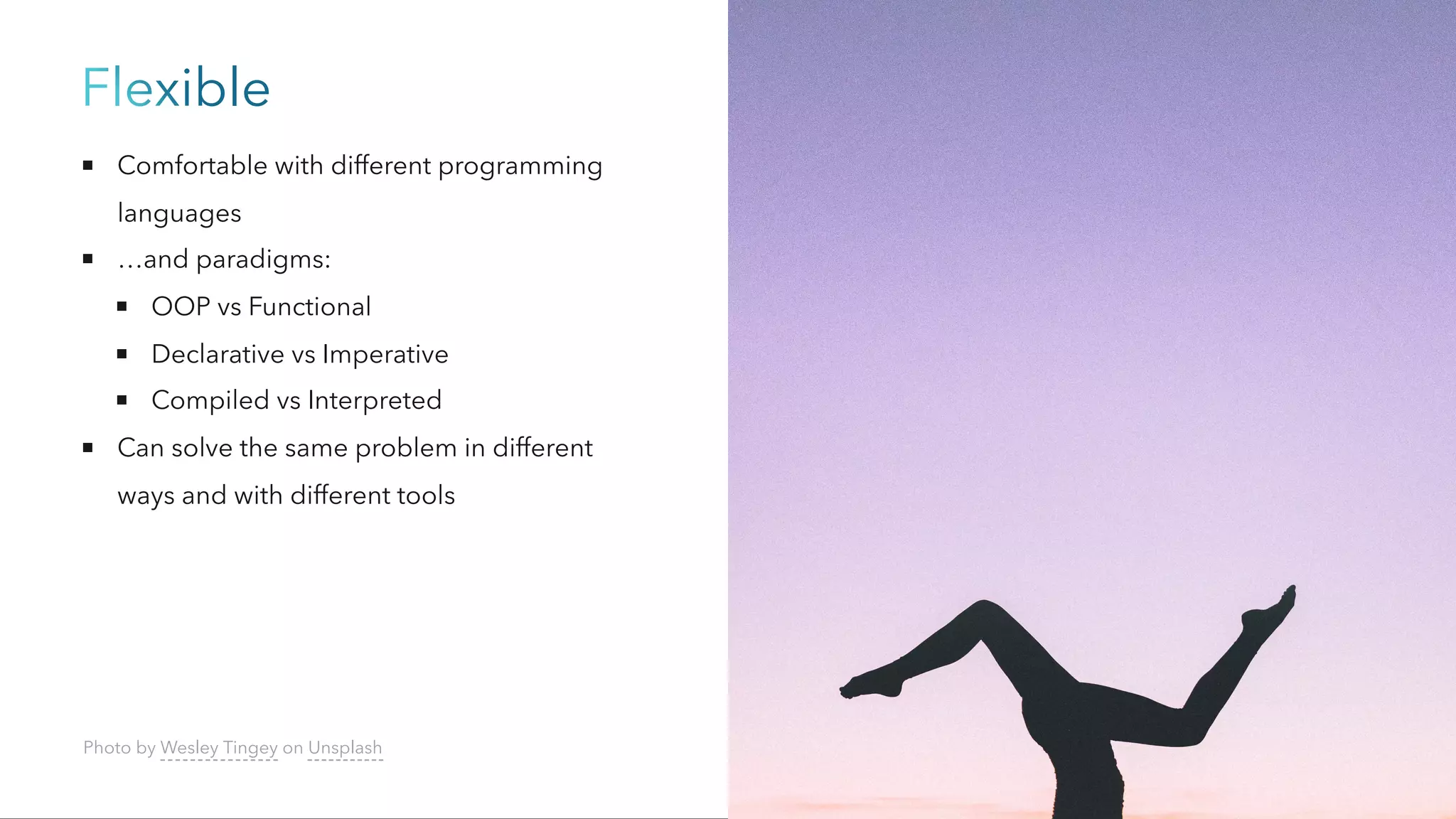 Flexible

- Comfortable with different programming languages
- ...and paradigms:
  - OOP vs Functional
  - Declarative vs Imperative
  - Compiled vs Interpreted
- Can solve the same problem in different ways and with different tools

Photo by Wesley Tingey on Unsplash